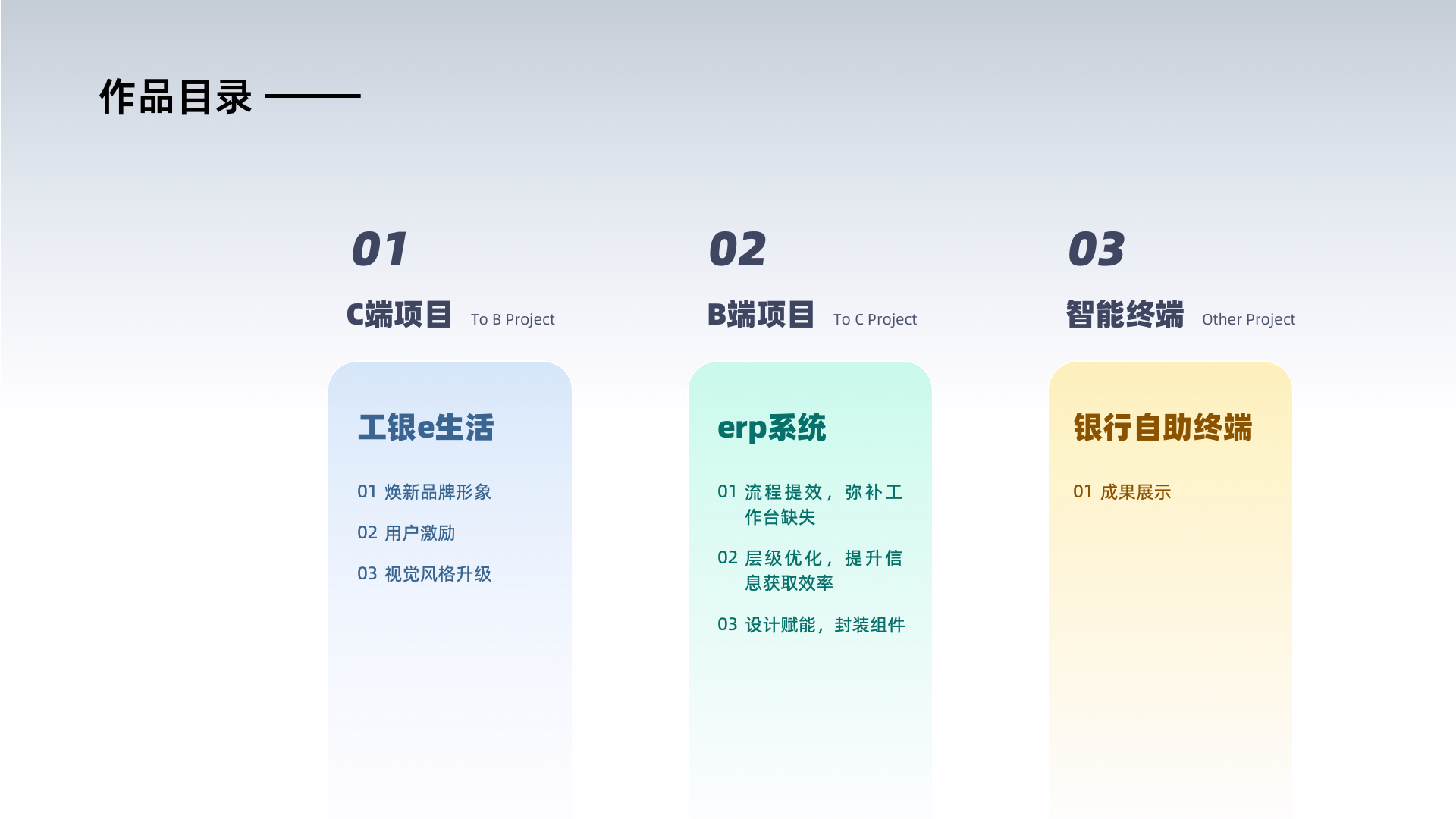 作品目录

01
C端项目 To B Project

工银e生活

01 焕新品牌形象

02 用户激励

03 视觉风格升级

02
B端项目 To C Project

erp系统

01 流程提效，弥补工作台缺失

02 层级优化，提升信息获取效率

03 设计赋能，封装组件

03
智能终端 Other Project

银行自助终端

01 成果展示